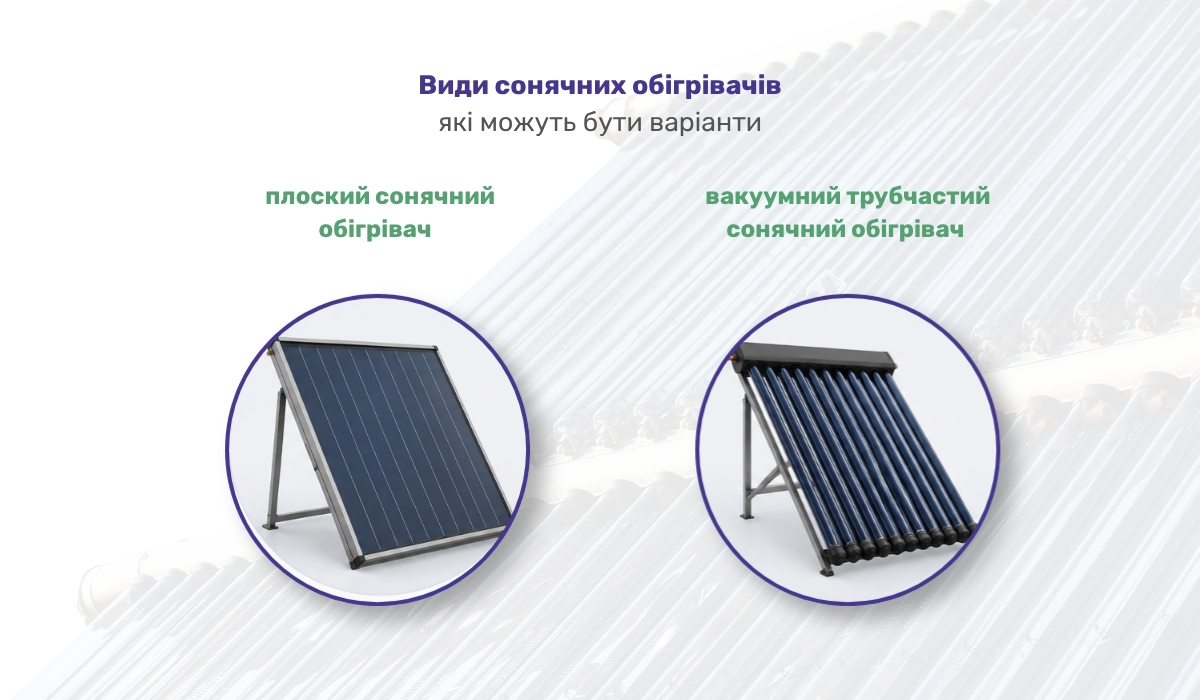 Види сонячних обігрівачів
які можуть бути варіанти

плоский сонячний обігрівач

вакуумний трубчастий сонячний обігрівач